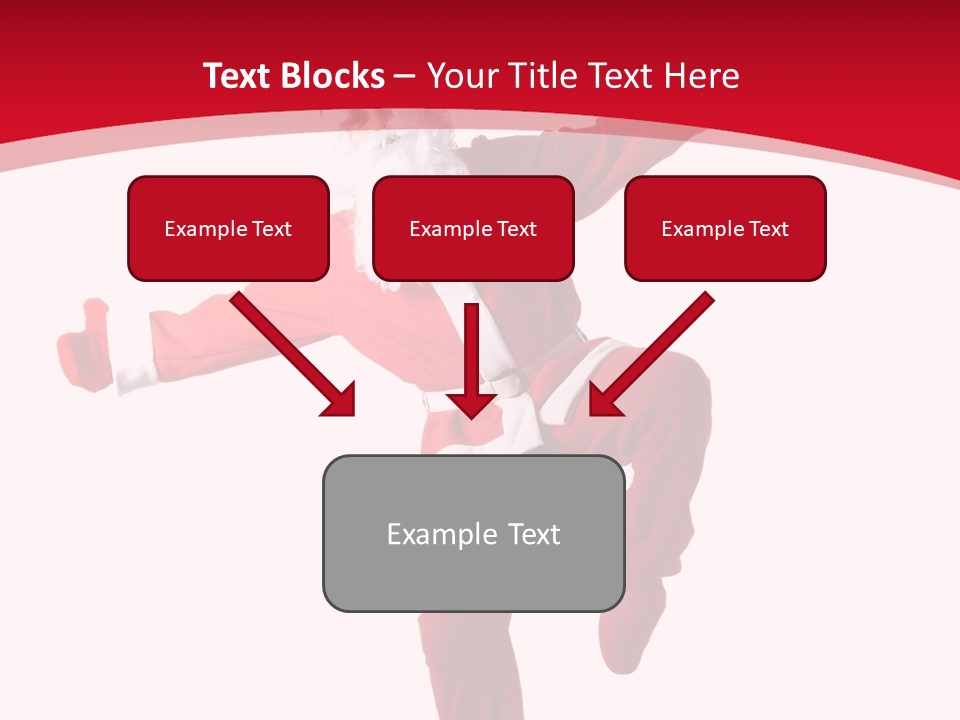 Text Blocks – Your Title Text Here

Example Text

Example Text

Example Text

Example Text